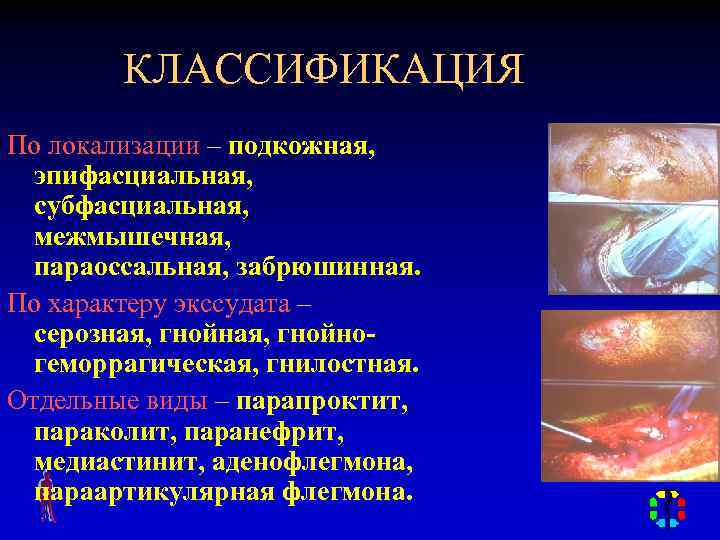 КЛАССИФИКАЦИЯ

По локализации – подкожная, эпифасциальная, субфасциальная, межмышечная, параоссальная, забрюшинная.

По характеру экссудата – серозная, гнойная, гнойно-геморрагическая, гнилостная.

Отдельные виды – парапроктит, параколит, паранефрит, медиастинит, аденофлегмона, параартикулярная флегмона.